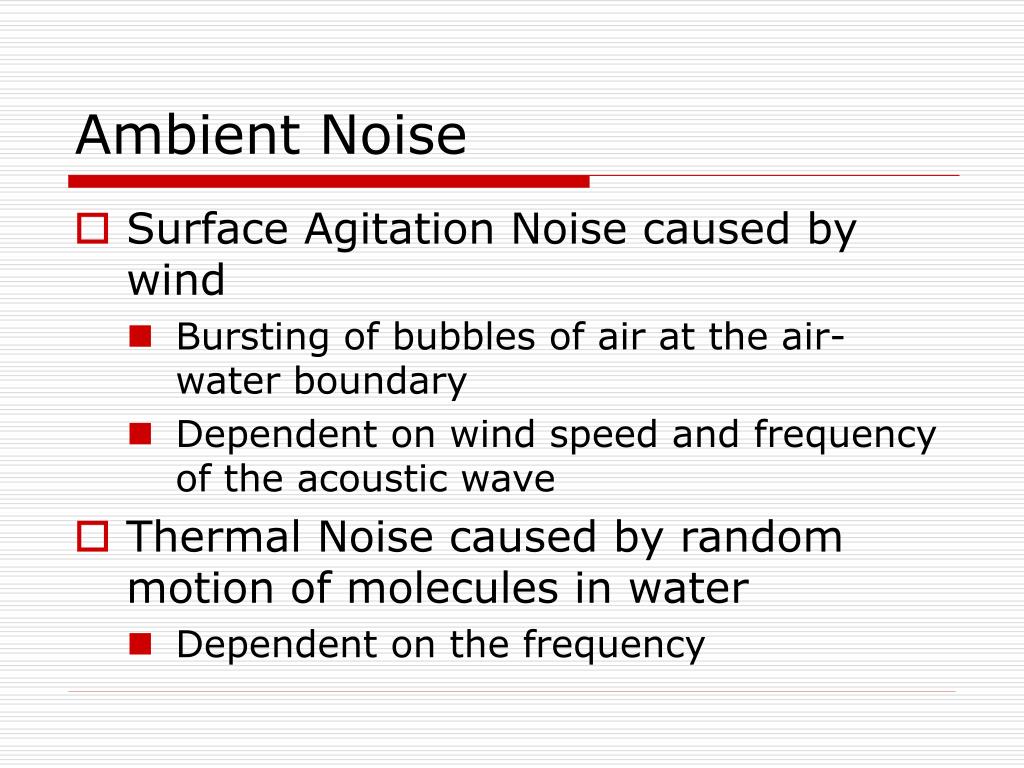 Ambient Noise

Surface Agitation Noise caused by wind

Bursting of bubbles of air at the air-water boundary

Dependent on wind speed and frequency of the acoustic wave

Thermal Noise caused by random motion of molecules in water

Dependent on the frequency